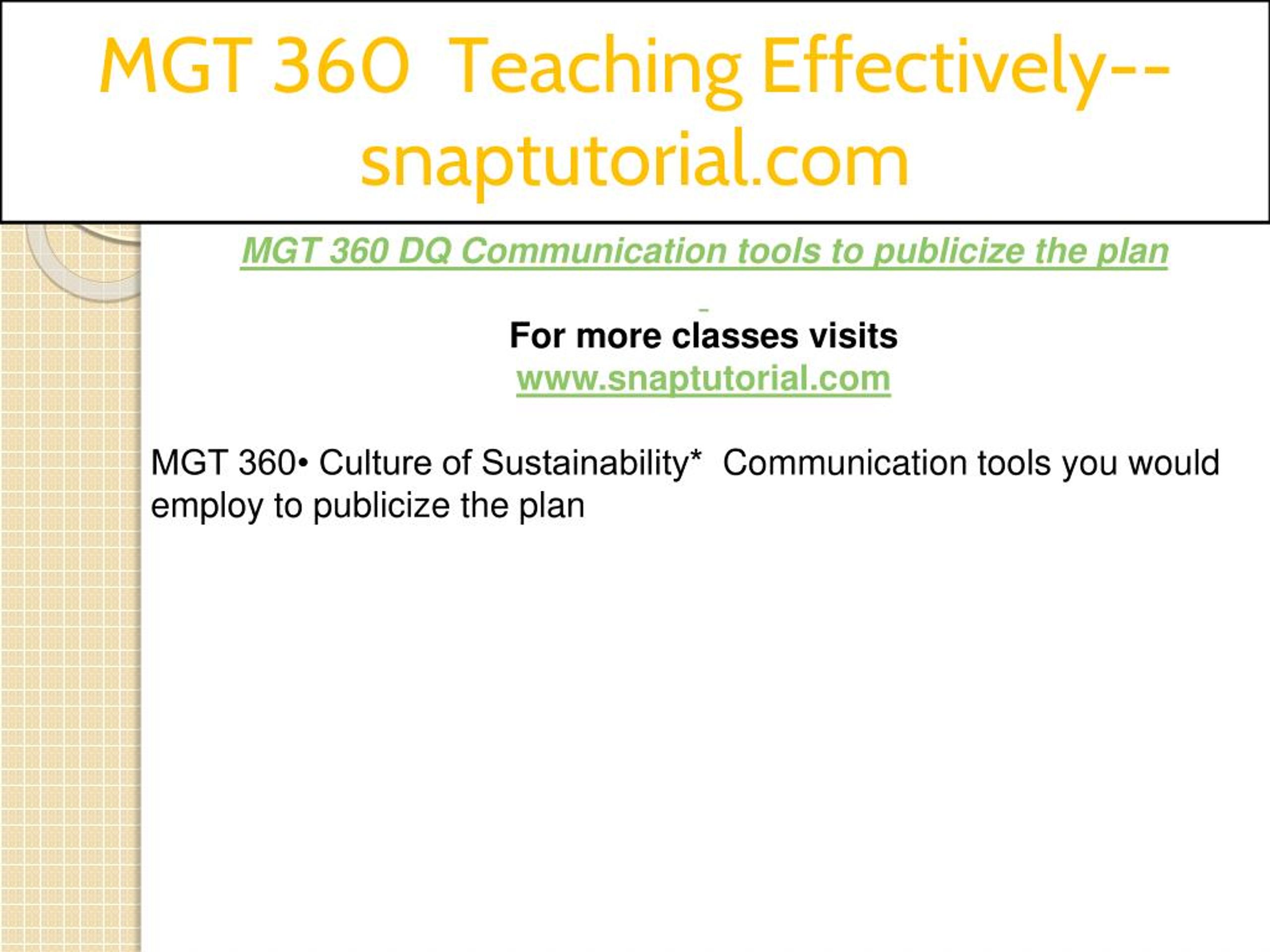 MGT 360 Teaching Effectively--snaptutorial.com

MGT 360 DQ Communication tools to publicize the plan

For more classes visits
www.snaptutorial.com

MGT 360• Culture of Sustainability* Communication tools you would employ to publicize the plan